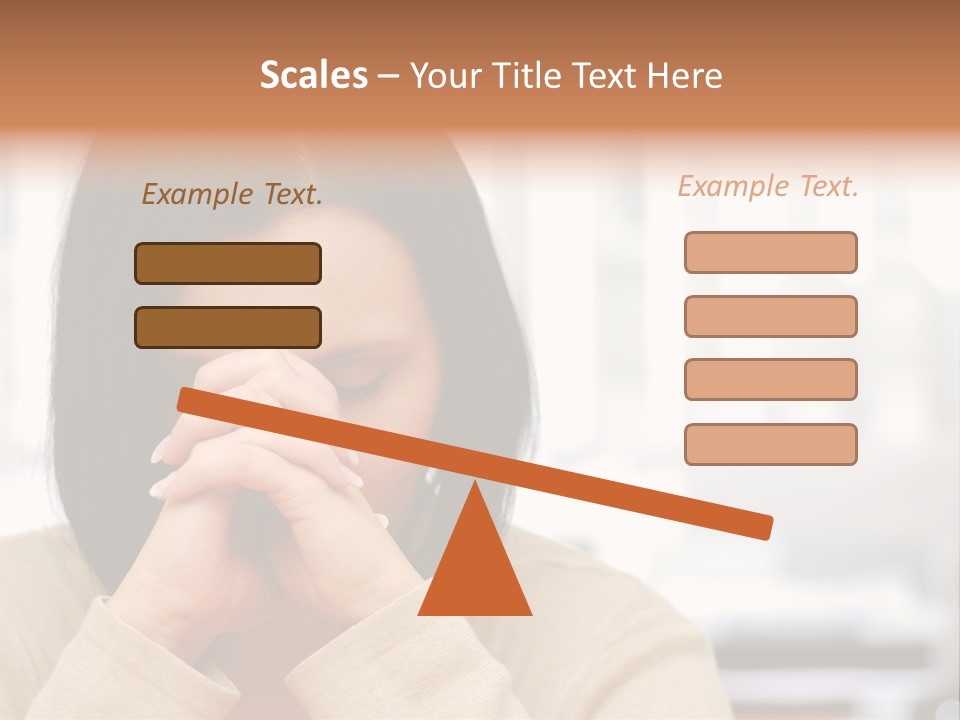 Scales – Your Title Text Here

Example Text.

Example Text.